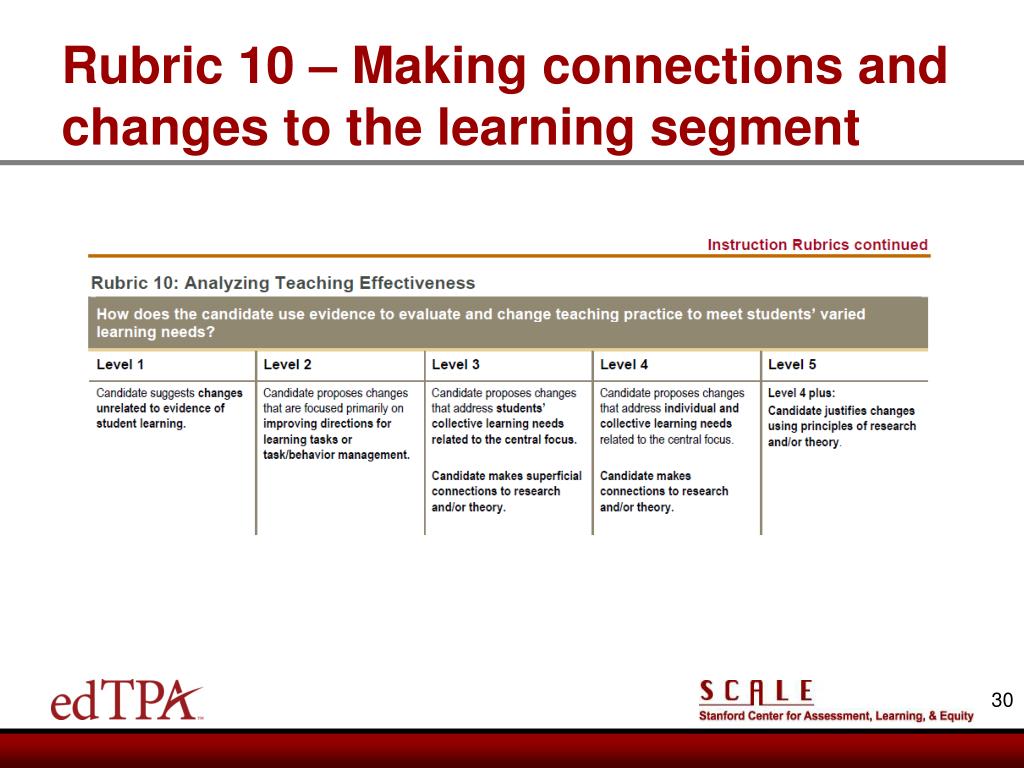 Rubric 10 – Making connections and changes to the learning segment

Instruction Rubrics continued

Rubric 10: Analyzing Teaching Effectiveness

How does the candidate use evidence to evaluate and change teaching practice to meet students' varied learning needs?

| Level 1 | Level 2 | Level 3 | Level 4 | Level 5 |
|---|---|---|---|---|
| Candidate suggests changes unrelated to evidence of student learning. | Candidate proposes changes that are focused primarily on improving directions for learning tasks or task/behavior management. | Candidate proposes changes that address students' collective learning needs related to the central focus. Candidate makes superficial connections to research and/or theory. | Candidate proposes changes that address individual and collective learning needs related to the central focus. Candidate makes connections to research and/or theory. | Level 4 plus: Candidate justifies changes using principles of research and/or theory. |

edTPA

SCALE
Stanford Center for Assessment, Learning, & Equity

30